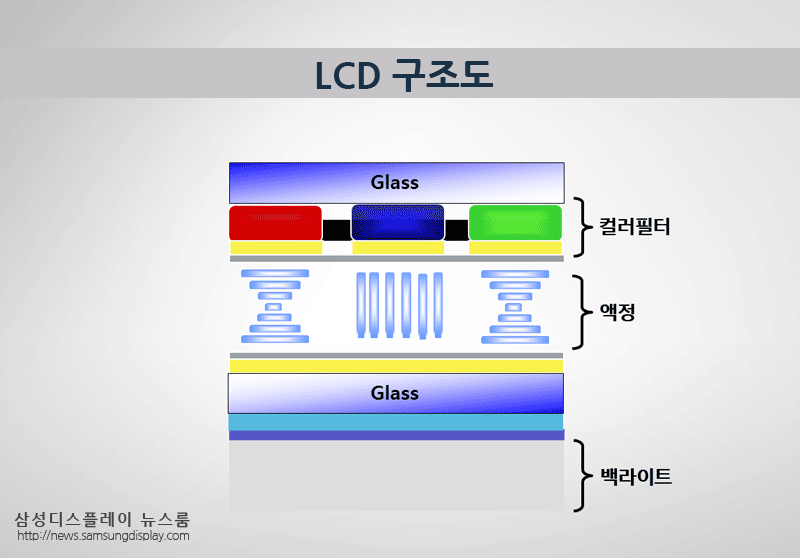 LCD 구조도

Glass

컬러필터

액정

Glass

백라이트

삼성디스플레이 뉴스룸
http://news.samsungdisplay.com